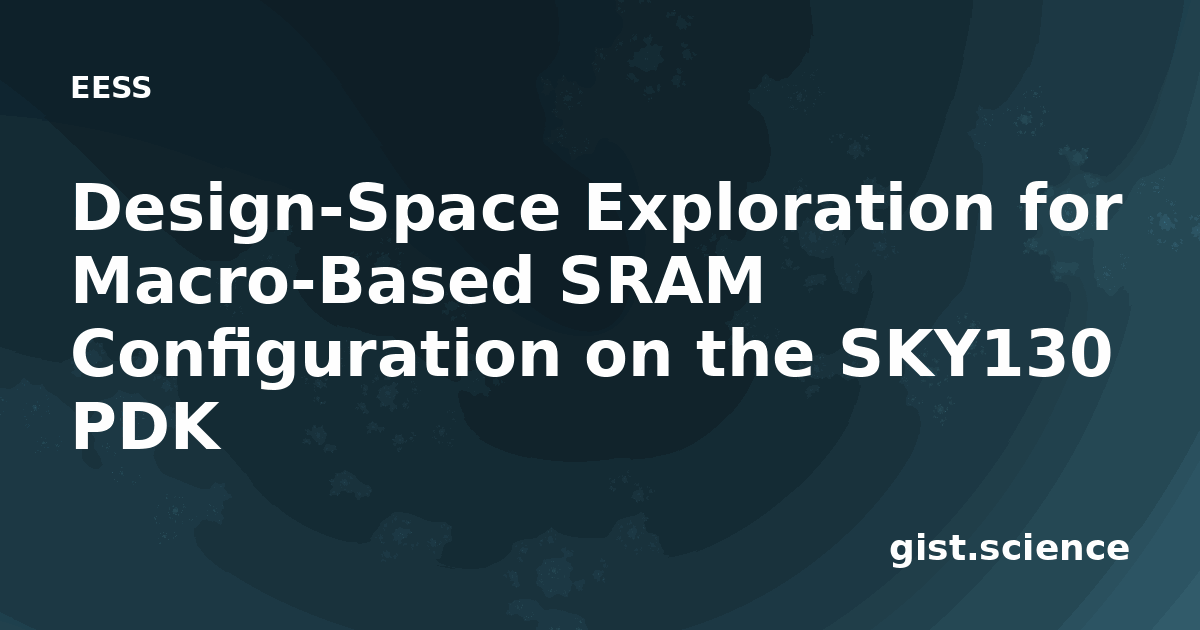 EESS

Design-Space Exploration for Macro-Based SRAM Configuration on the SKY130 PDK

gist.science